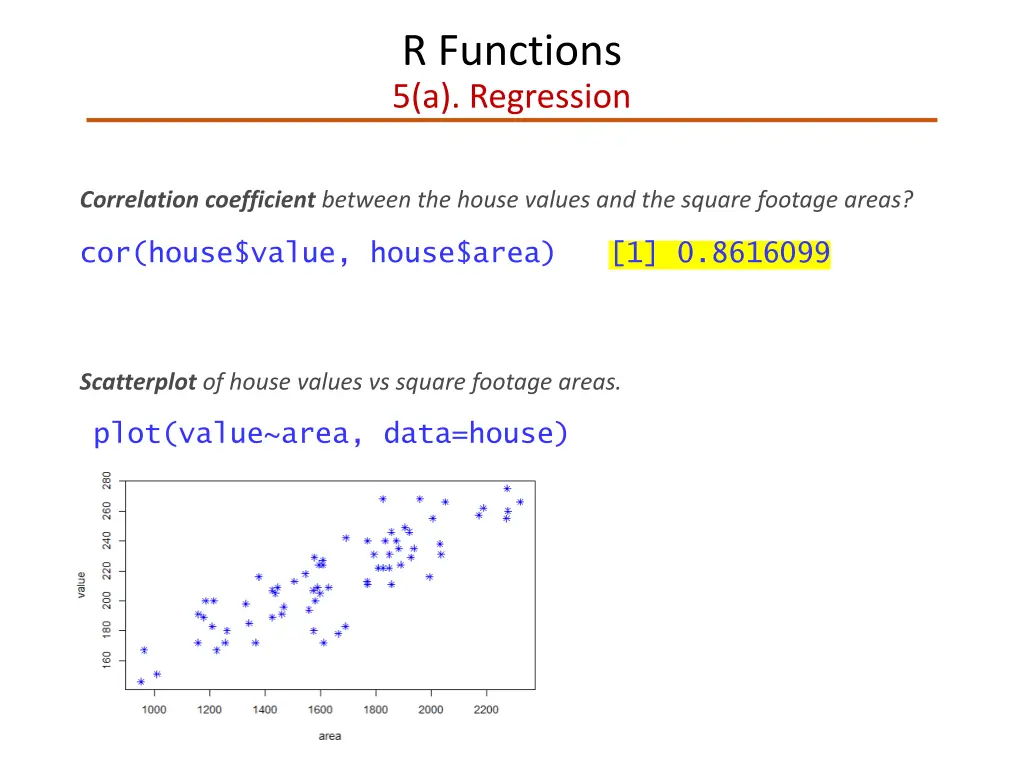 R Functions
5(a). Regression

Correlation coefficient between the house values and the square footage areas?

cor(house$value, house$area)   [1] 0.8616099

Scatterplot of house values vs square footage areas.

plot(value~area, data=house)

value
160
180
200
220
240
260
280

1000 1200 1400 1600 1800 2000 2200
area